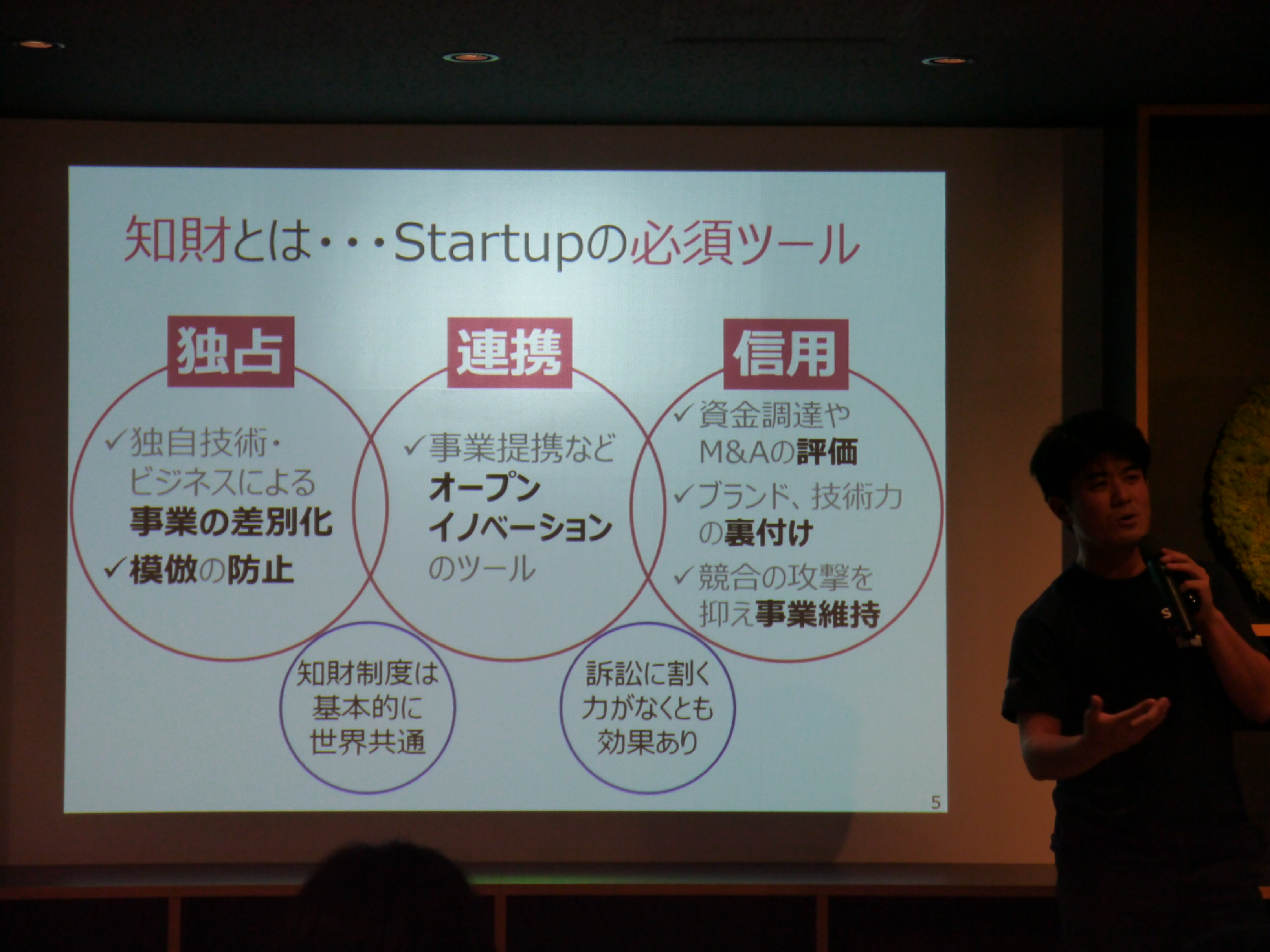 知財とは・・・Startupの必須ツール

独占

✓独自技術・ビジネスによる事業の差別化

✓模倣の防止

連携

✓事業提携などオープンイノベーションのツール

信用

✓資金調達やM&Aの評価

✓ブランド、技術力の裏付け

✓競合の攻撃を抑え事業維持

知財制度は基本的に世界共通

訴訟に割く力がなくとも効果あり

5